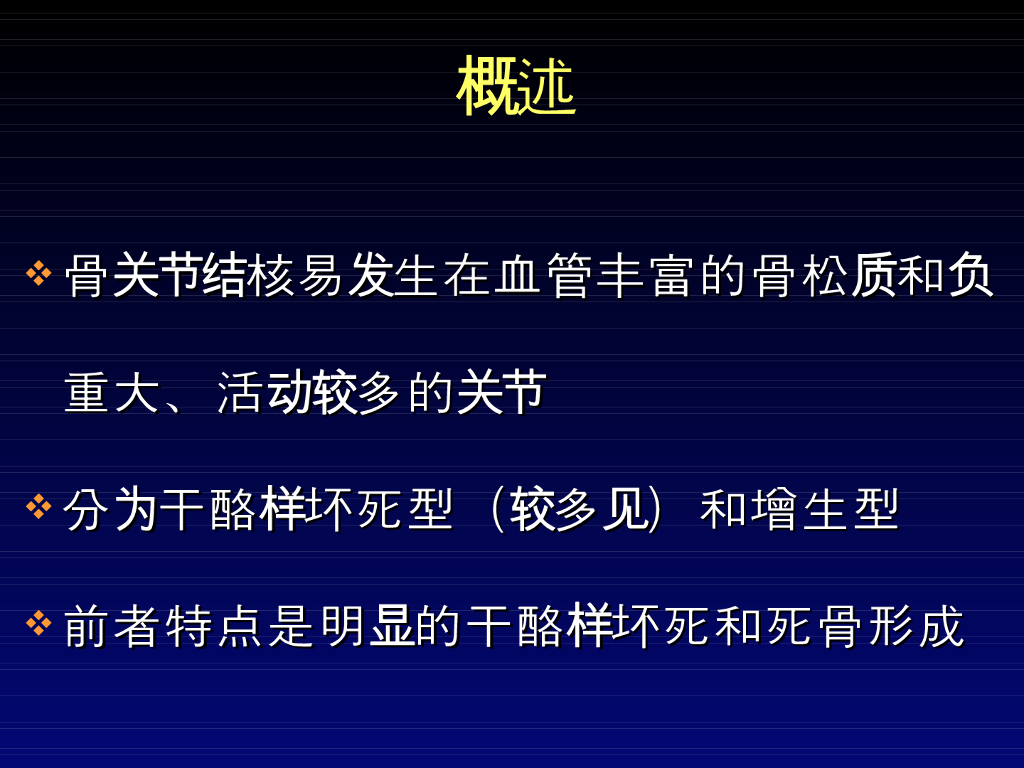 概述

❖ 骨关节结核易发生在血管丰富的骨松质和负重大、活动较多的关节

❖ 分为干酪样坏死型（较多见）和增生型

❖ 前者特点是明显的干酪样坏死和死骨形成